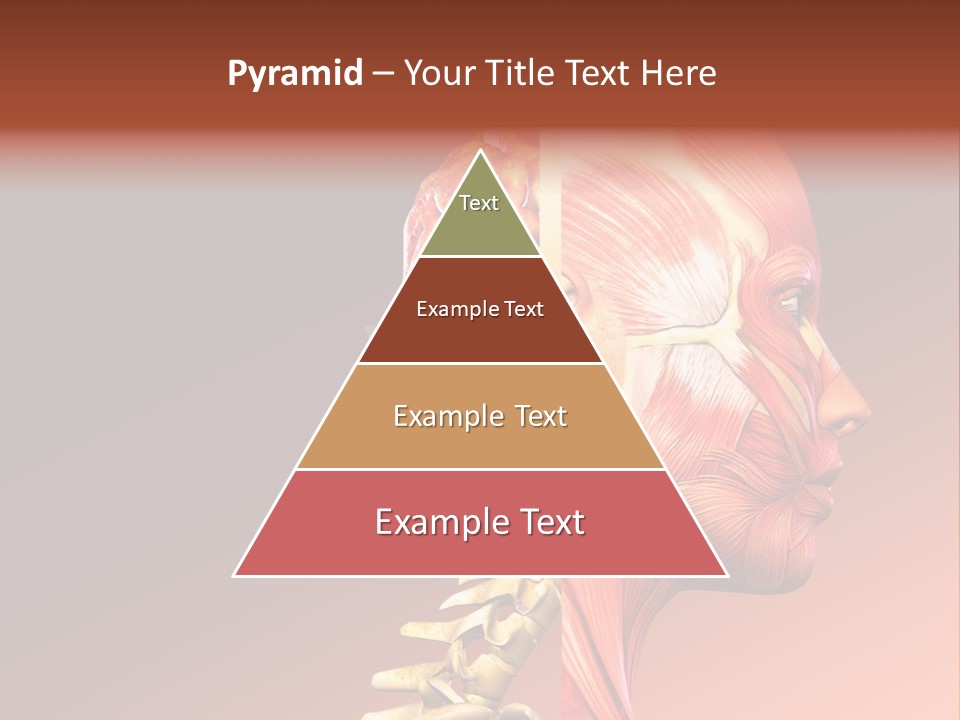 Pyramid – Your Title Text Here

Text

Example Text

Example Text

Example Text